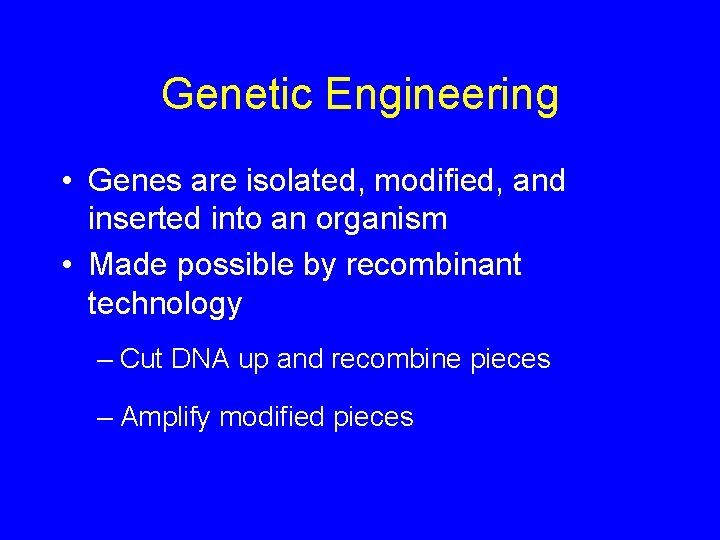 Genetic Engineering

• Genes are isolated, modified, and inserted into an organism

• Made possible by recombinant technology

– Cut DNA up and recombine pieces

– Amplify modified pieces